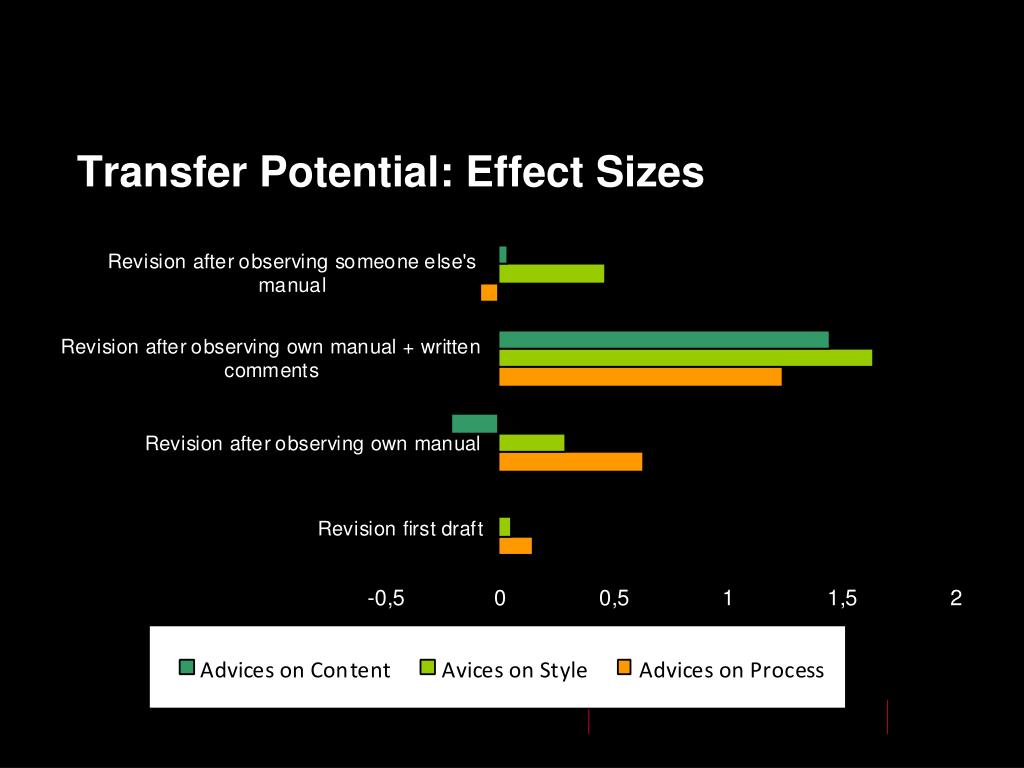 Transfer Potential: Effect Sizes

Revision after observing someone else's manual

Revision after observing own manual + written comments

Revision after observing own manual

Revision first draft

-0,5
0
0,5
1
1,5
2

Advices on Content
Avices on Style
Advices on Process